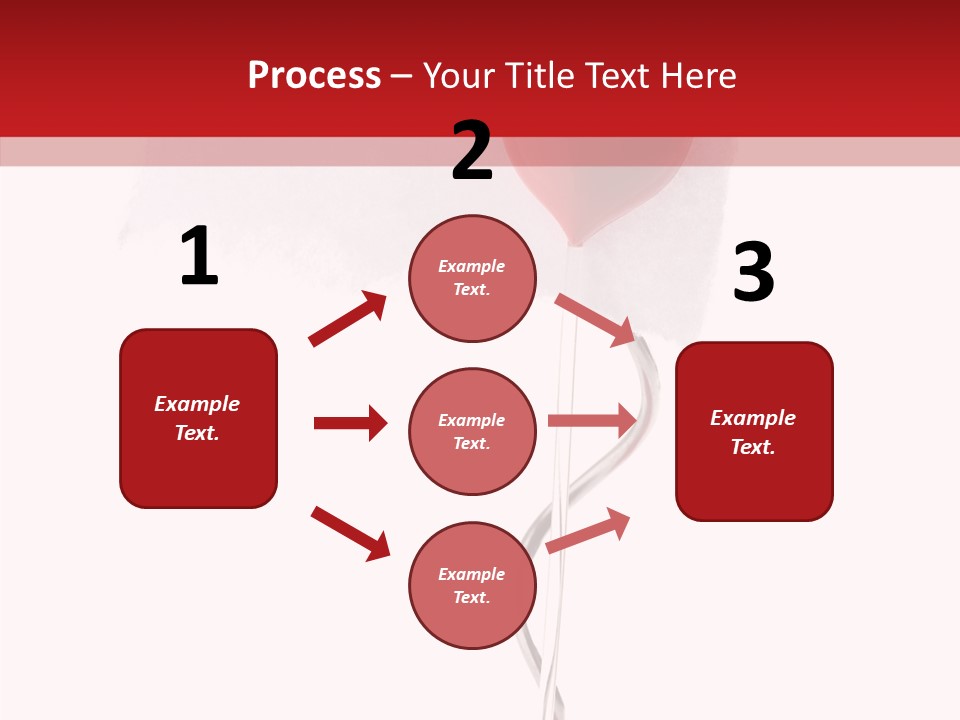 Process – Your Title Text Here

1

Example Text.

2

Example Text.

Example Text.

Example Text.

3

Example Text.